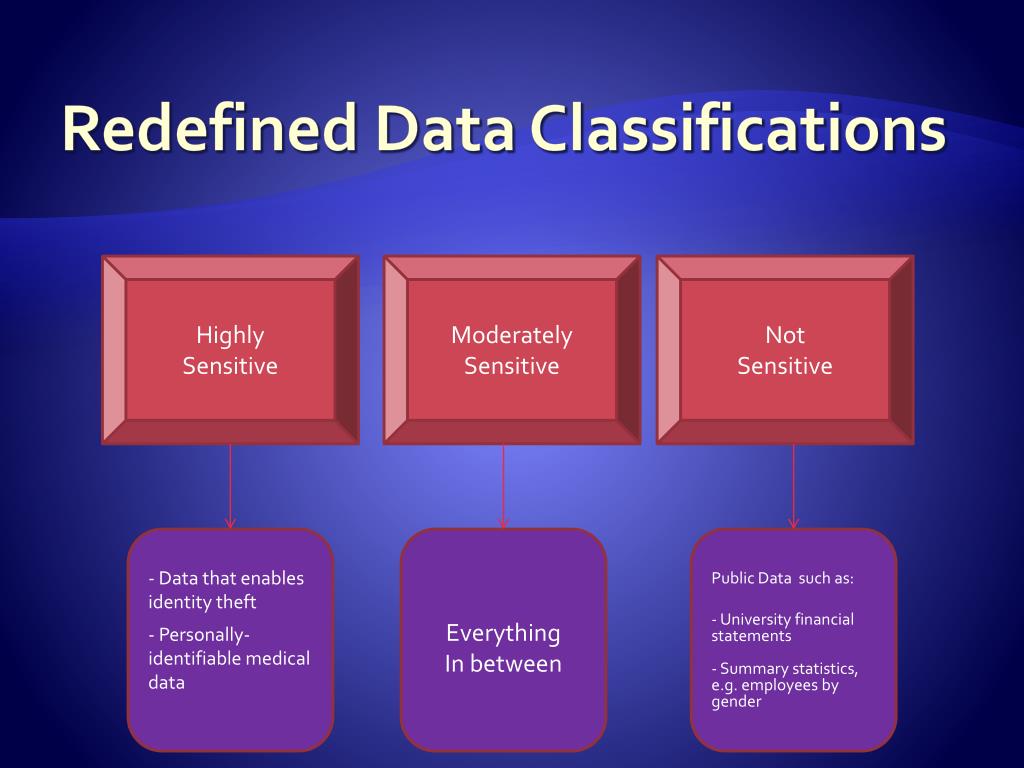 Redefined Data Classifications

Highly Sensitive

Moderately Sensitive

Not Sensitive

- Data that enables identity theft

- Personally-identifiable medical data

Everything In between

Public Data such as:

- University financial statements

- Summary statistics, e.g. employees by gender